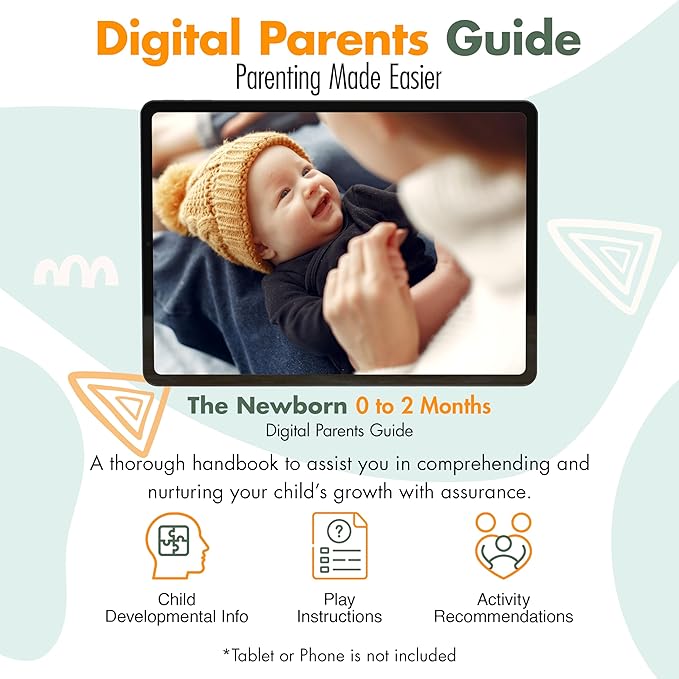 Digital Parents Guide
Parenting Made Easier

The Newborn 0 to 2 Months
Digital Parents Guide

A thorough handbook to assist you in comprehending and nurturing your child's growth with assurance.

Child Developmental Info

Play Instructions

Activity Recommendations

*Tablet or Phone is not included